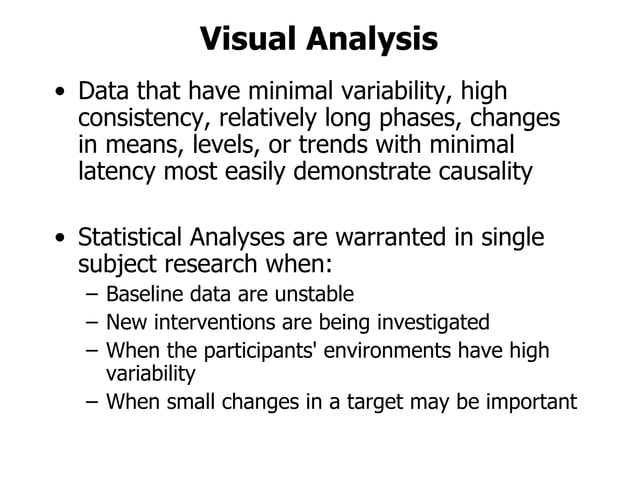 Visual Analysis

• Data that have minimal variability, high consistency, relatively long phases, changes in means, levels, or trends with minimal latency most easily demonstrate causality

• Statistical Analyses are warranted in single subject research when:
– Baseline data are unstable
– New interventions are being investigated
– When the participants' environments have high variability
– When small changes in a target may be important